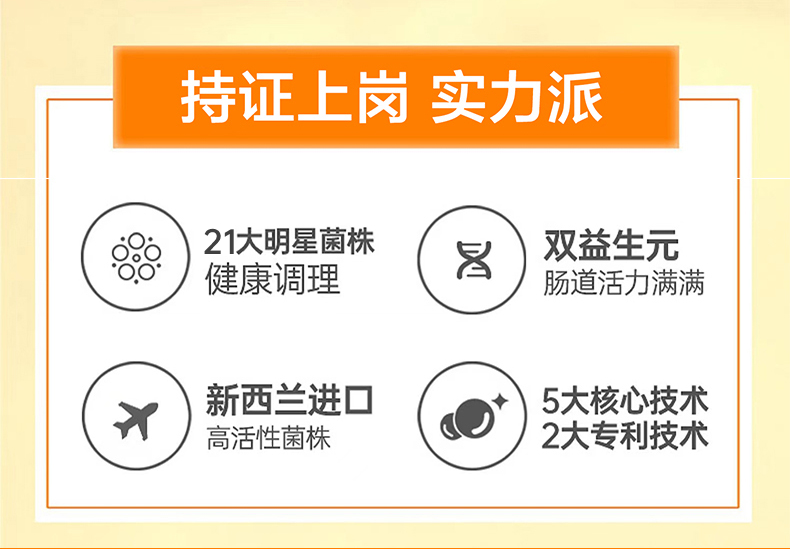 持证上岗 实力派

21大明星菌株
健康调理

双益生元
肠道活力满满

新西兰进口
高活性菌株

5大核心技术
2大专利技术